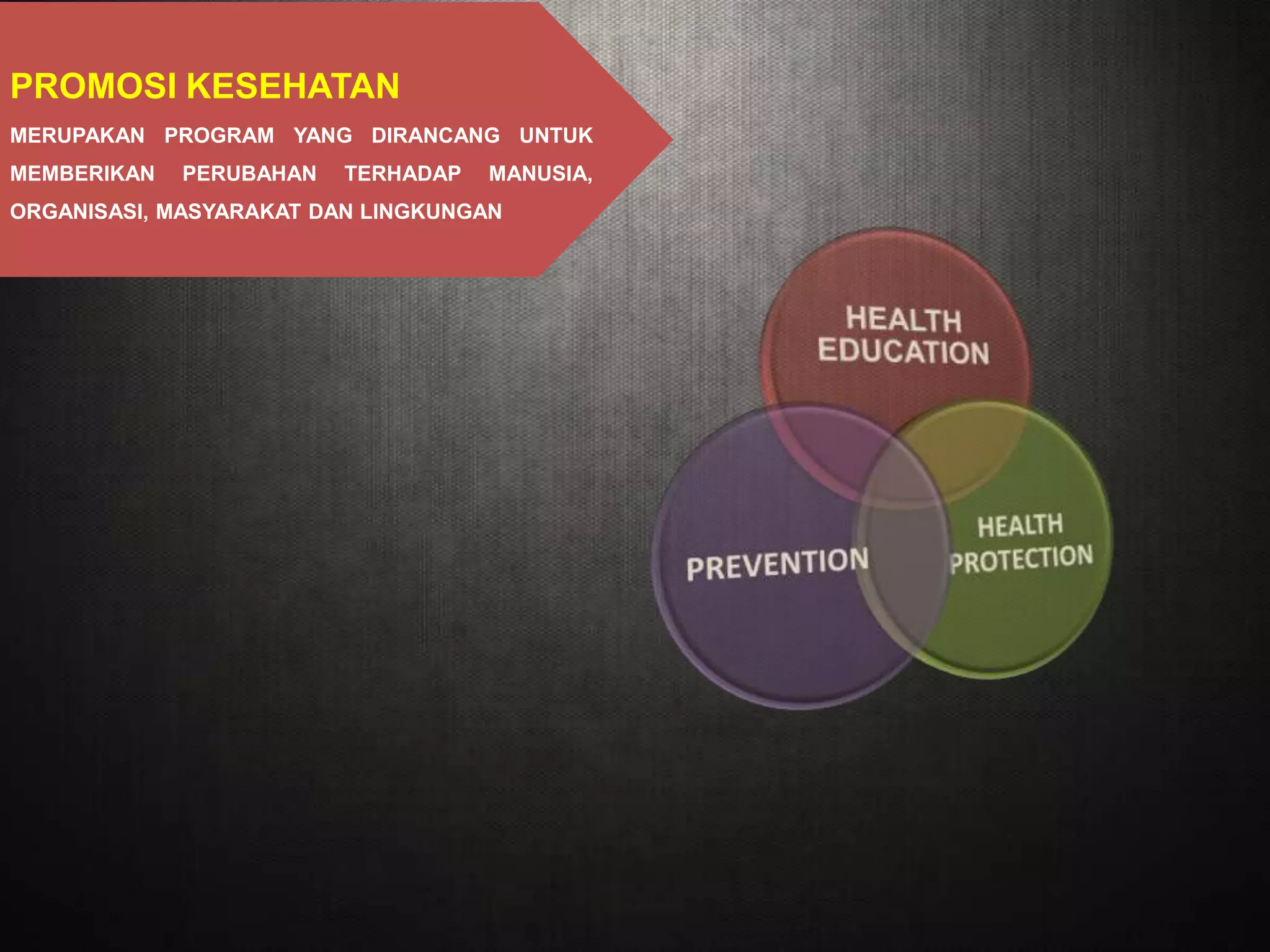 PROMOSI KESEHATAN

MERUPAKAN PROGRAM YANG DIRANCANG UNTUK MEMBERIKAN PERUBAHAN TERHADAP MANUSIA, ORGANISASI, MASYARAKAT DAN LINGKUNGAN

HEALTH EDUCATION

PREVENTION

HEALTH PROTECTION